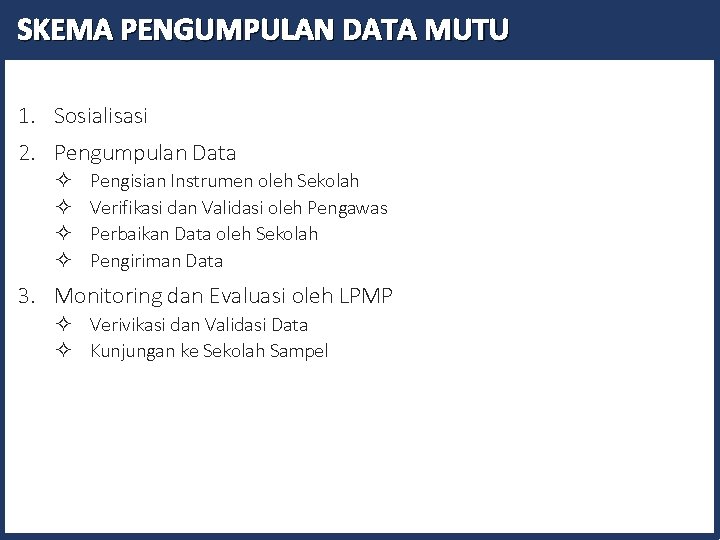 SKEMA PENGUMPULAN DATA MUTU

1. Sosialisasi
2. Pengumpulan Data
   ✧ Pengisian Instrumen oleh Sekolah
   ✧ Verifikasi dan Validasi oleh Pengawas
   ✧ Perbaikan Data oleh Sekolah
   ✧ Pengiriman Data
3. Monitoring dan Evaluasi oleh LPMP
   ✧ Verivikasi dan Validasi Data
   ✧ Kunjungan ke Sekolah Sampel